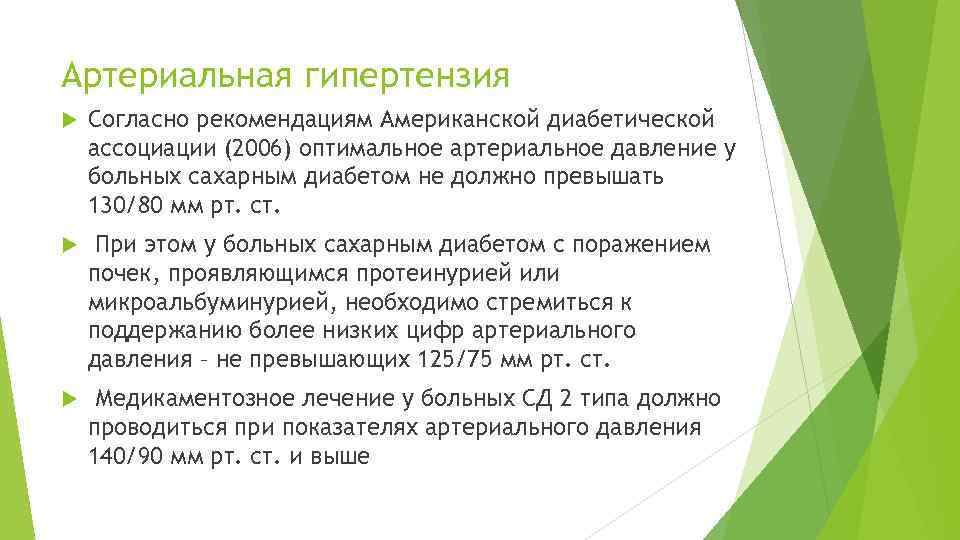 Артериальная гипертензия

Согласно рекомендациям Американской диабетической ассоциации (2006) оптимальное артериальное давление у больных сахарным диабетом не должно превышать 130/80 мм рт. ст.

При этом у больных сахарным диабетом с поражением почек, проявляющимся протеинурией или микроальбуминурией, необходимо стремиться к поддержанию более низких цифр артериального давления – не превышающих 125/75 мм рт. ст.

Медикаментозное лечение у больных СД 2 типа должно проводиться при показателях артериального давления 140/90 мм рт. ст. и выше